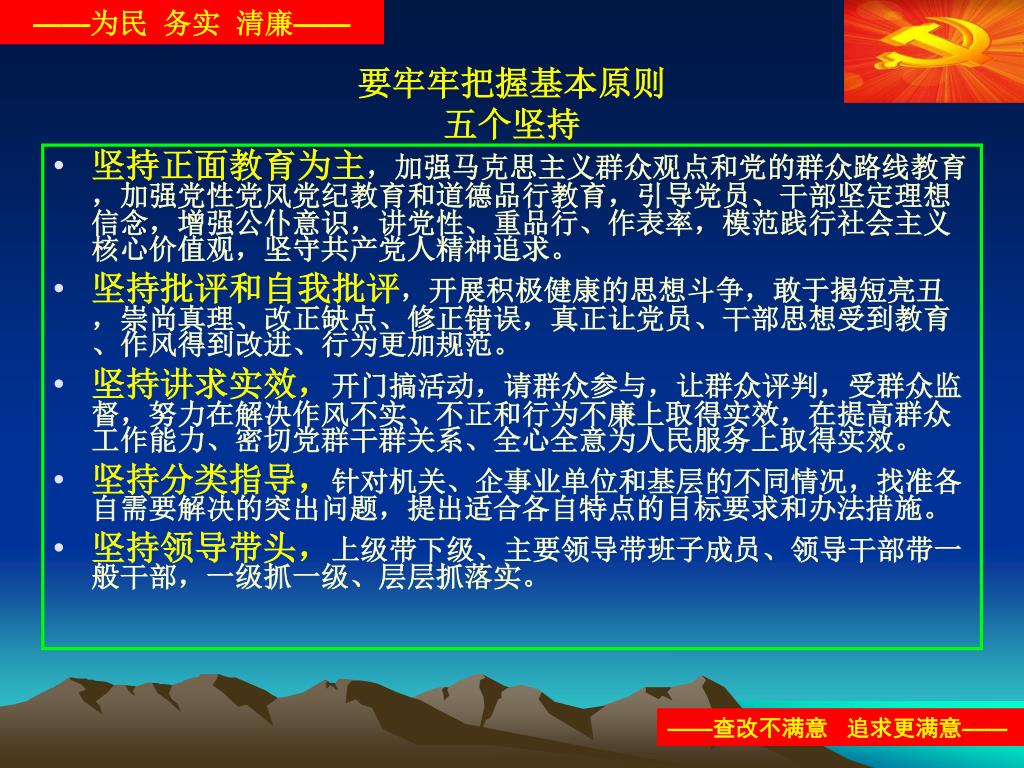 ——为民 务实 清廉——

要牢牢把握基本原则
五个坚持

• 坚持正面教育为主，加强马克思主义群众观点和党的群众路线教育，加强党性党风党纪教育和道德品行教育，引导党员、干部坚定理想信念，增强公仆意识，讲党性、重品行、作表率，模范践行社会主义核心价值观，坚守共产党人精神追求。

• 坚持批评和自我批评，开展积极健康的思想斗争，敢于揭短亮丑，崇尚真理、改正缺点、修正错误，真正让党员、干部思想受到教育、作风得到改进、行为更加规范。

• 坚持讲求实效，开门搞活动，请群众参与，让群众评判，受群众监督，努力在解决作风不实、不正和行为不廉上取得实效，在提高群众工作能力、密切党群干群关系、全心全意为人民服务上取得实效。

• 坚持分类指导，针对机关、企事业单位和基层的不同情况，找准各自需要解决的突出问题，提出适合各自特点的目标要求和办法措施。

• 坚持领导带头，上级带下级、主要领导带班子成员、领导干部带一般干部，一级抓一级、层层抓落实。

——查改不满意 追求更满意——